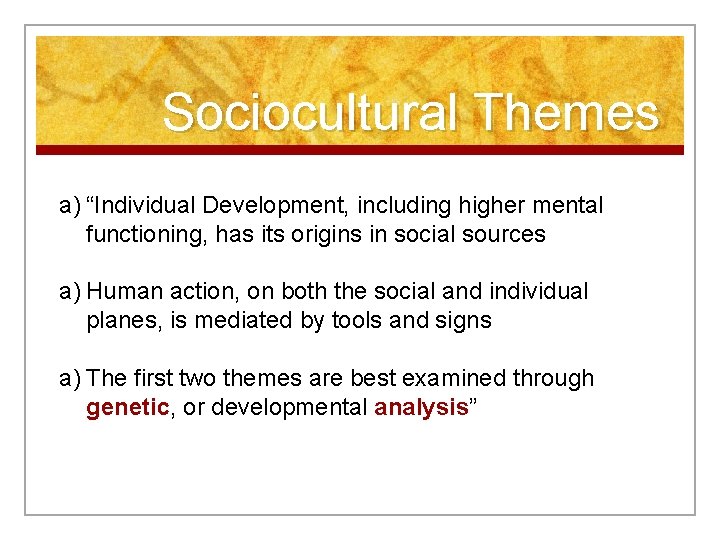 Sociocultural Themes

a) “Individual Development, including higher mental functioning, has its origins in social sources

a) Human action, on both the social and individual planes, is mediated by tools and signs

a) The first two themes are best examined through genetic, or developmental analysis”